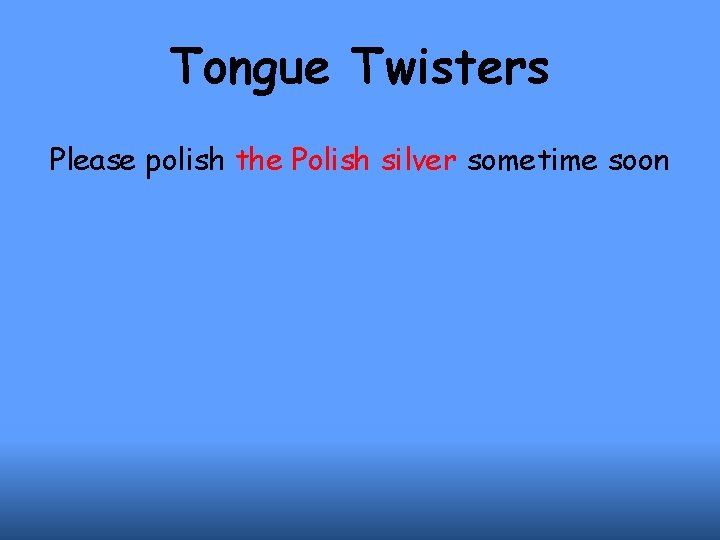 Tongue Twisters

Please polish the Polish silver sometime soon